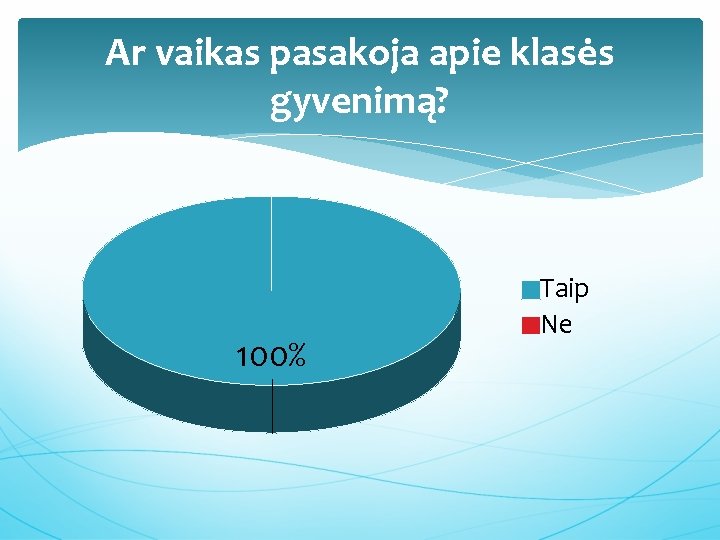 Ar vaikas pasakoja apie klasės gyvenimą?

100%

Taip
Ne